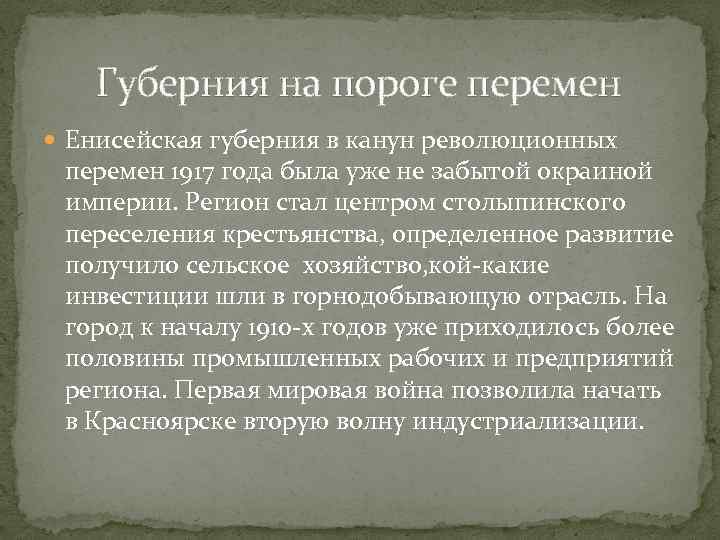 Губерния на пороге перемен

Енисейская губерния в канун революционных перемен 1917 года была уже не забытой окраиной империи. Регион стал центром столыпинского переселения крестьянства, определенное развитие получило сельское  хозяйство,кой-какие инвестиции шли в горнодобывающую отрасль. На город к началу 1910-х годов уже приходилось более половины промышленных рабочих и предприятий региона. Первая мировая война позволила начать в Красноярске вторую волну индустриализации.